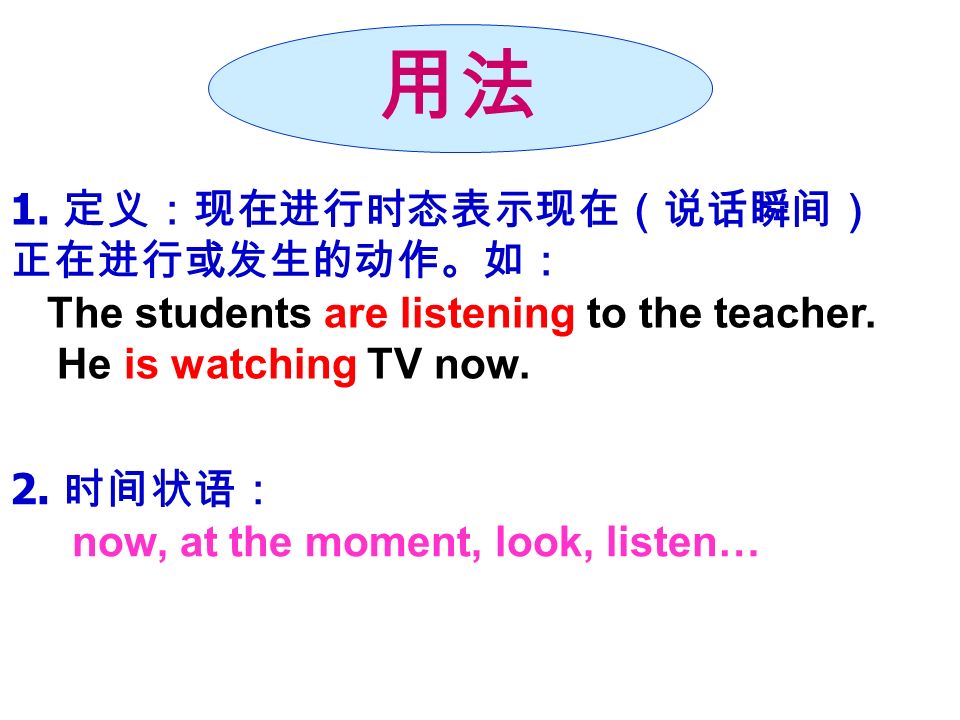 用法

1. 定义：现在进行时态表示现在（说话瞬间）正在进行或发生的动作。如：

The students are listening to the teacher.
He is watching TV now.

2. 时间状语：

now, at the moment, look, listen…